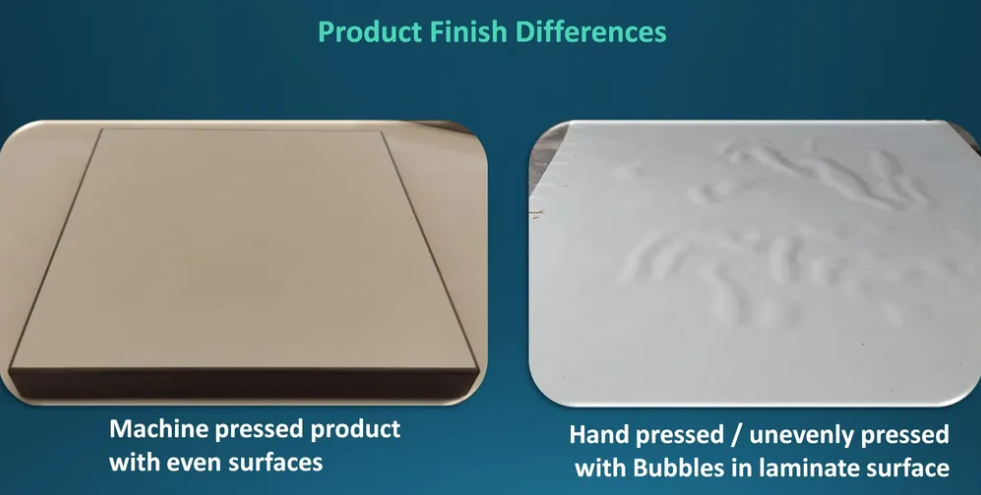 Product Finish Differences

Machine pressed product with even surfaces

Hand pressed / unevenly pressed with Bubbles in laminate surface